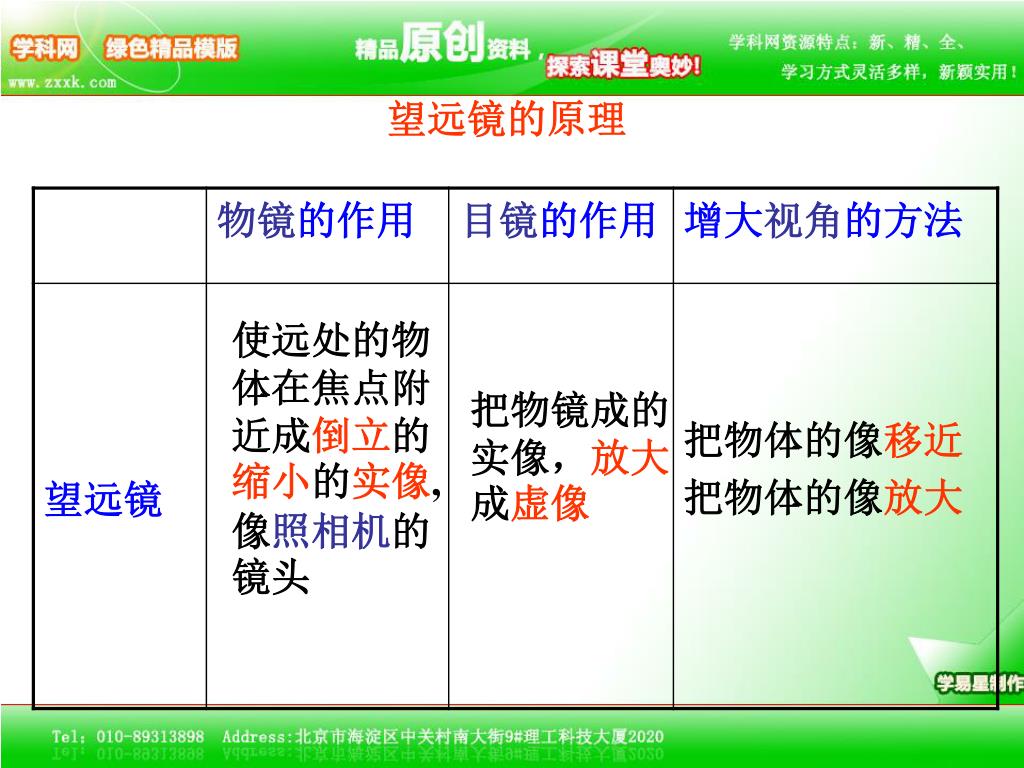 学科网 绿色精品模版
www.zxxk.com
精品原创资料，探索课堂奥妙！
学科网资源特点：新、精、全、
学习方式灵活多样，新颖实用！

望远镜的原理

| | 物镜的作用 | 目镜的作用 | 增大视角的方法 |
|---|---|---|---|
| 望远镜 | 使远处的物体在焦点附近成倒立的缩小的实像，像照相机的镜头 | 把物镜成的实像，放大成虚像 | 把物体的像移近 把物体的像放大 |

学易星制作

Tel：010-89313898 Address:北京市海淀区中关村南大街9#理工科技大厦2020